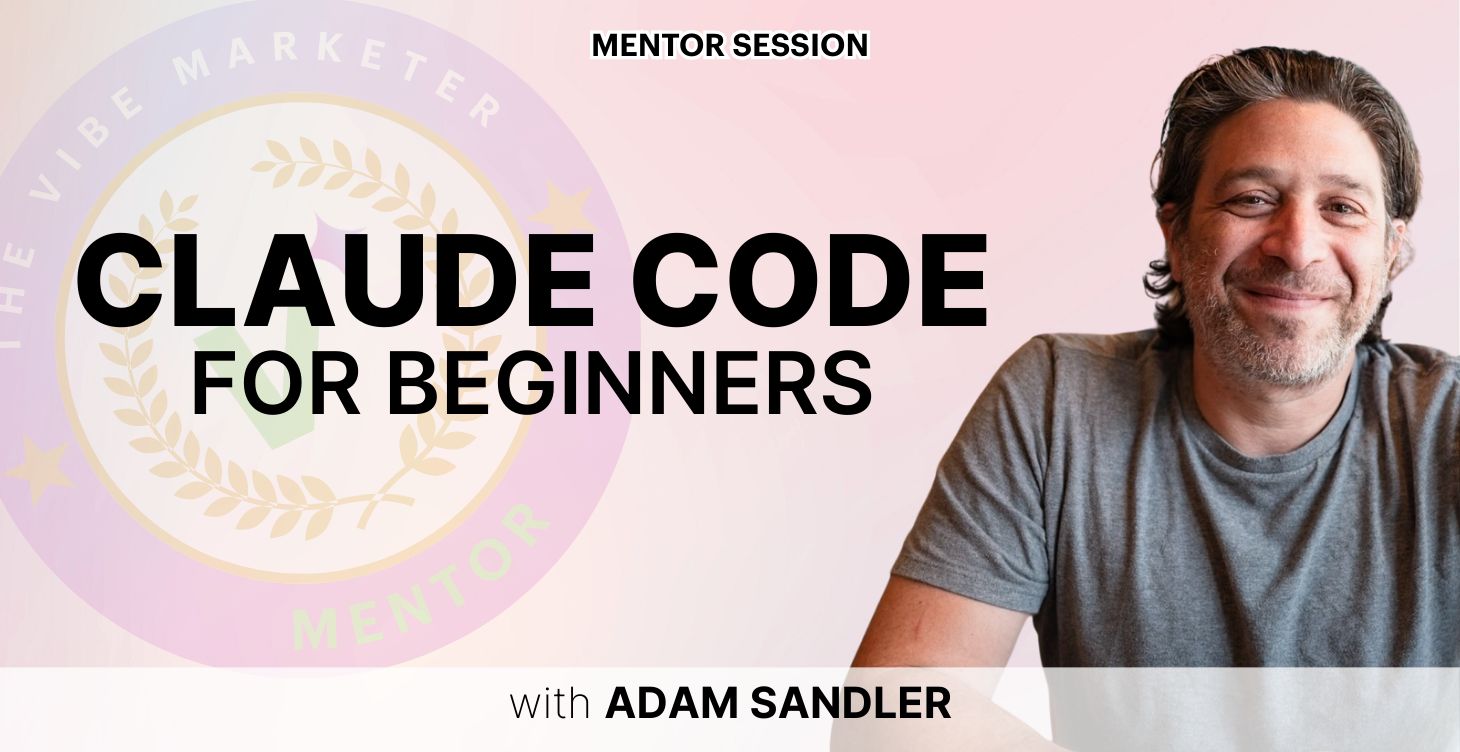 MENTOR SESSION

THE VIBE MARKETER

MENTOR

CLAUDE CODE
FOR BEGINNERS

with ADAM SANDLER